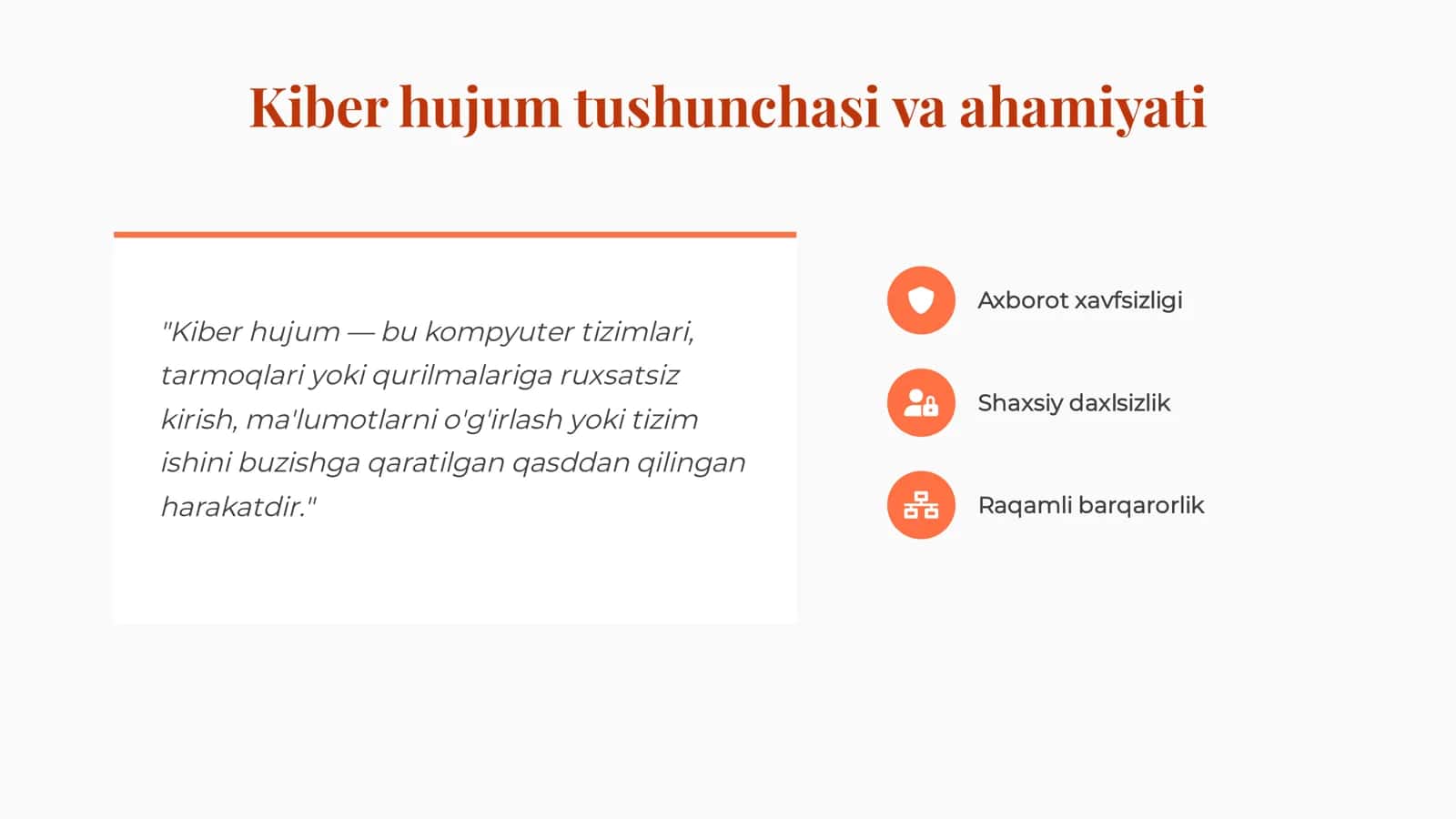 Kiber hujum tushunchasi va ahamiyati

"Kiber hujum — bu kompyuter tizimlari, tarmoqlari yoki qurilmalariga ruxsatsiz kirish, ma'lumotlarni o'g'irlash yoki tizim ishini buzishga qaratilgan qasddan qilingan harakatdir."

Axborot xavfsizligi

Shaxsiy daxlsizlik

Raqamli barqarorlik